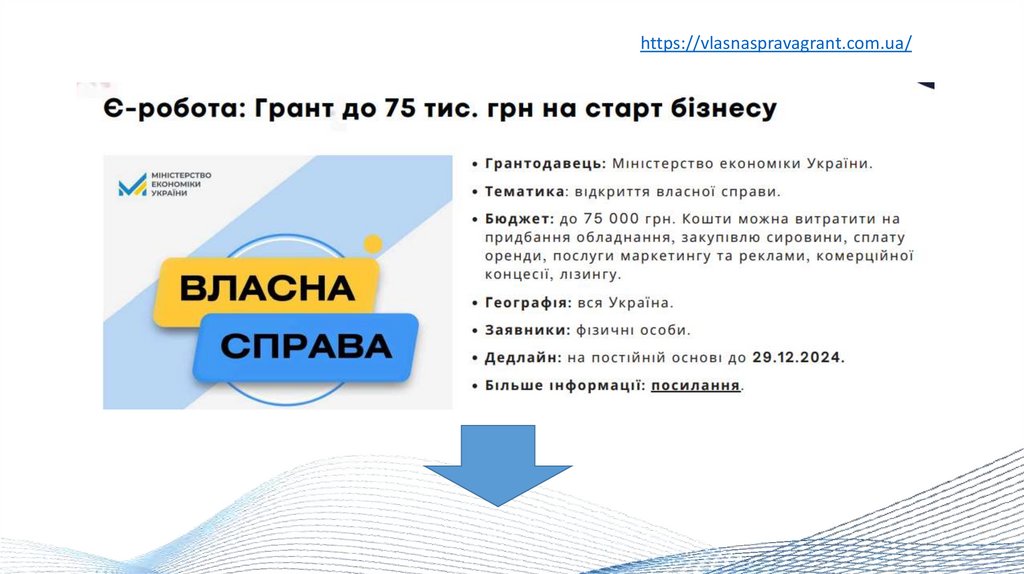 https://vlasnaspravagrant.com.ua/

Є-робота: Грант до 75 тис. грн на старт бізнесу

МІНІСТЕРСТВО ЕКОНОМІКИ УКРАЇНИ

ВЛАСНА СПРАВА

• Грантодавець: Міністерство економіки України.
• Тематика: відкриття власної справи.
• Бюджет: до 75 000 грн. Кошти можна витратити на придбання обладнання, закупівлю сировини, сплату оренди, послуги маркетингу та реклами, комерційної концесії, лізингу.
• Географія: вся Україна.
• Заявники: фізичні особи.
• Дедлайн: на постійній основі до 29.12.2024.
• Більше інформації: посилання.